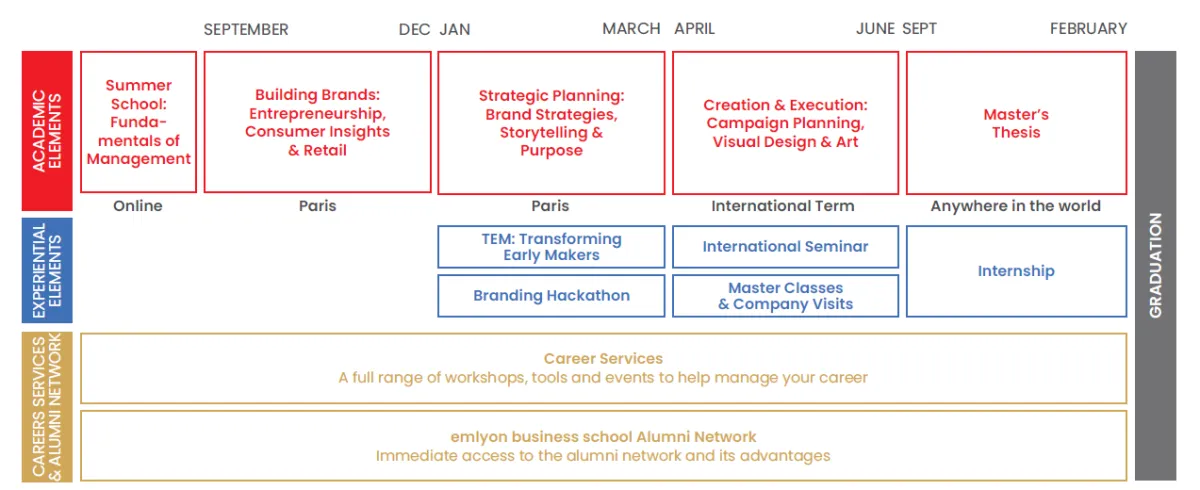 SEPTEMBER DEC JAN MARCH APRIL JUNE SEPT FEBRUARY

ACADEMIC ELEMENTS

Summer School: Fundamentals of Management

Building Brands: Entrepreneurship, Consumer Insights & Retail

Strategic Planning: Brand Strategies, Storytelling & Purpose

Creation & Execution: Campaign Planning, Visual Design & Art

Master's Thesis

Online

Paris

Paris

International Term

Anywhere in the world

EXPERIENTIAL ELEMENTS

TEM: Transforming Early Makers

Branding Hackathon

International Seminar

Master Classes & Company Visits

Internship

CAREERS SERVICES & ALUMNI NETWORK

Career Services
A full range of workshops, tools and events to help manage your career

emlyon business school Alumni Network
Immediate access to the alumni network and its advantages

GRADUATION